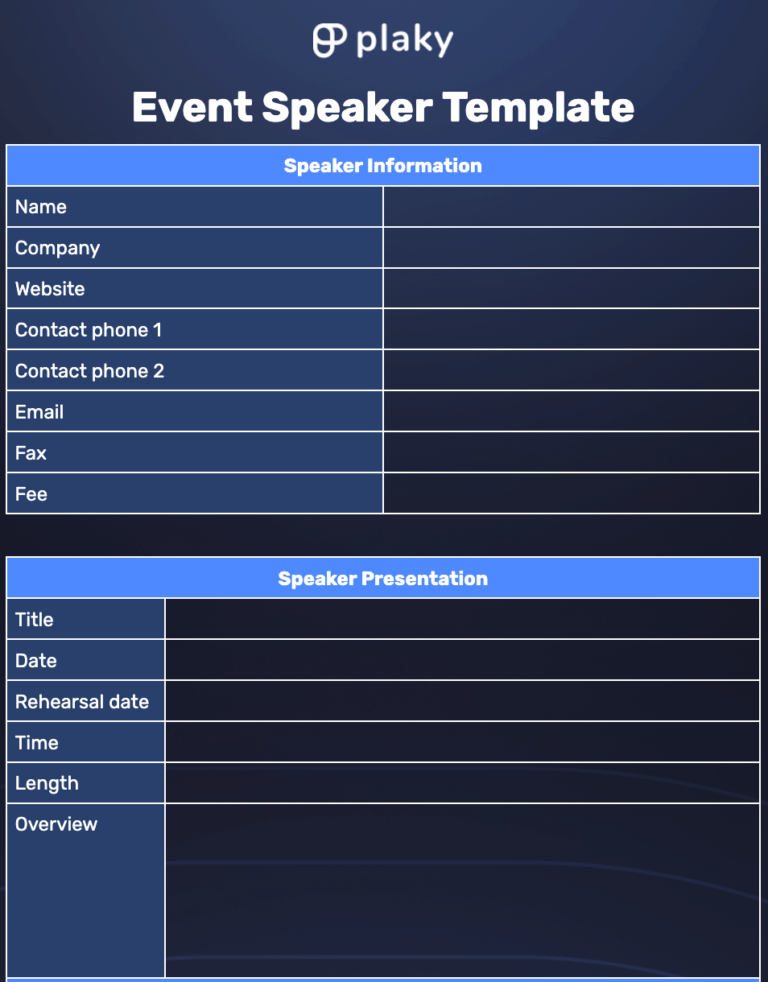 plaky

Event Speaker Template

| Speaker Information | |
|---|---|
| Name | |
| Company | |
| Website | |
| Contact phone 1 | |
| Contact phone 2 | |
| Email | |
| Fax | |
| Fee | |

| Speaker Presentation | |
|---|---|
| Title | |
| Date | |
| Rehearsal date | |
| Time | |
| Length | |
| Overview | |